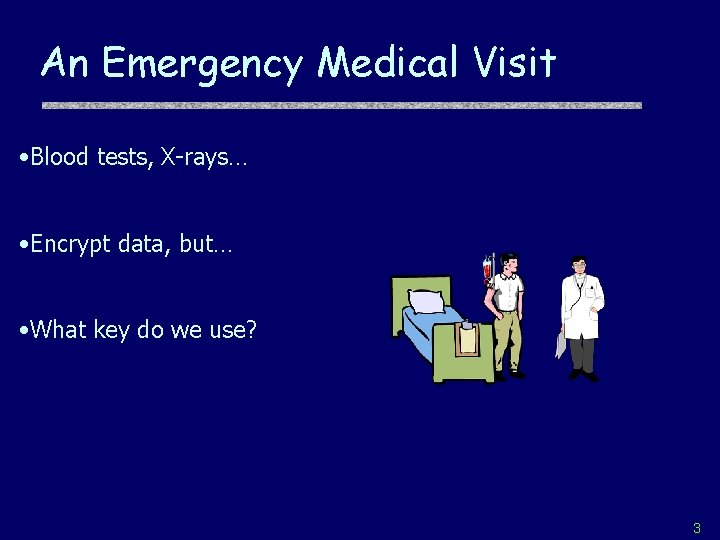 An Emergency Medical Visit

•Blood tests, X-rays…

•Encrypt data, but…

•What key do we use?

3